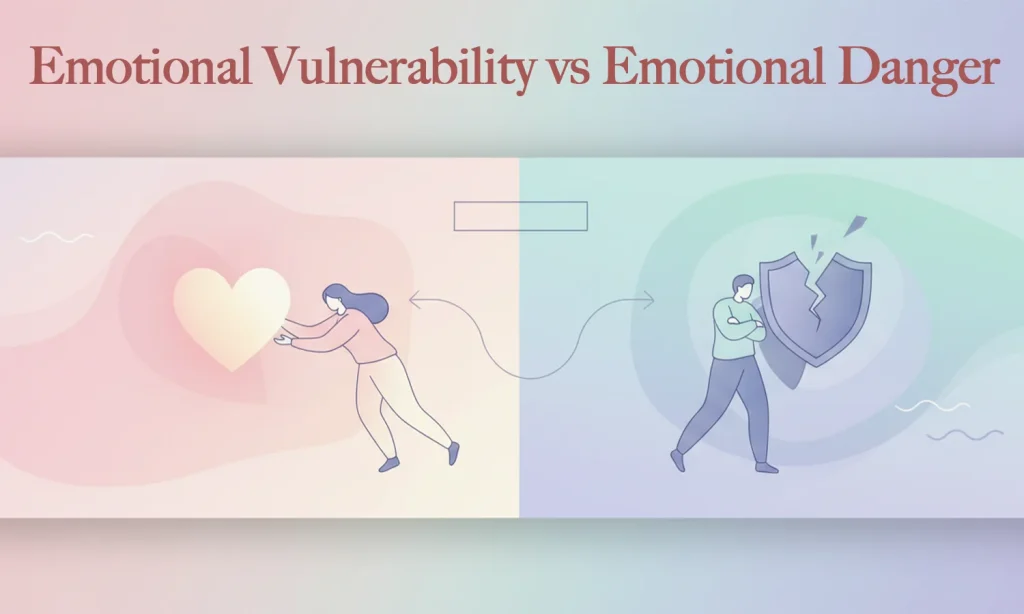 Emotional Vulnerability vs Emotional Danger